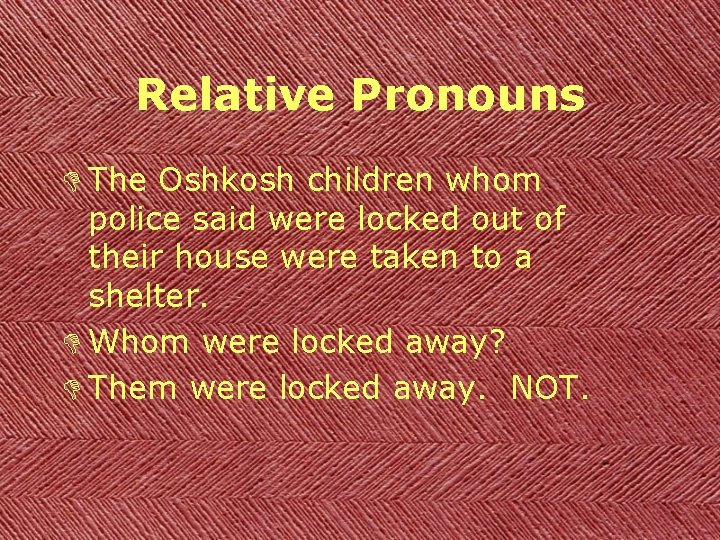 Relative Pronouns

The Oshkosh children whom police said were locked out of their house were taken to a shelter.

Whom were locked away?

Them were locked away.  NOT.